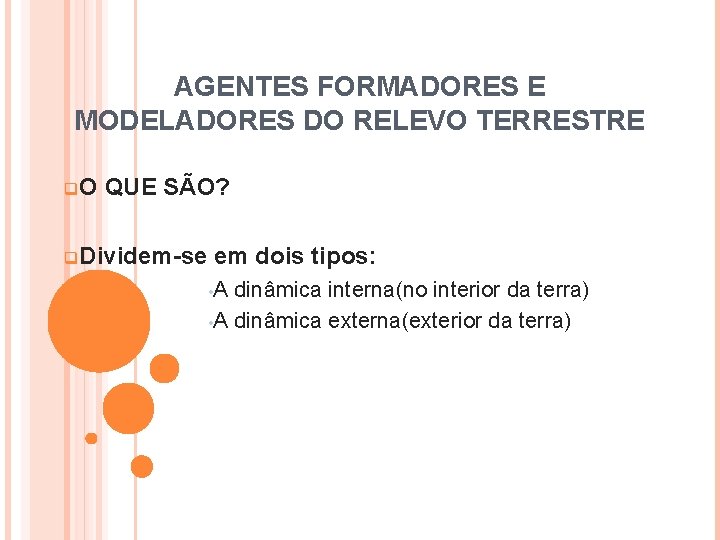 AGENTES FORMADORES E MODELADORES DO RELEVO TERRESTRE

O QUE SÃO?

Dividem-se em dois tipos:

A dinâmica interna(no interior da terra)

A dinâmica externa(exterior da terra)